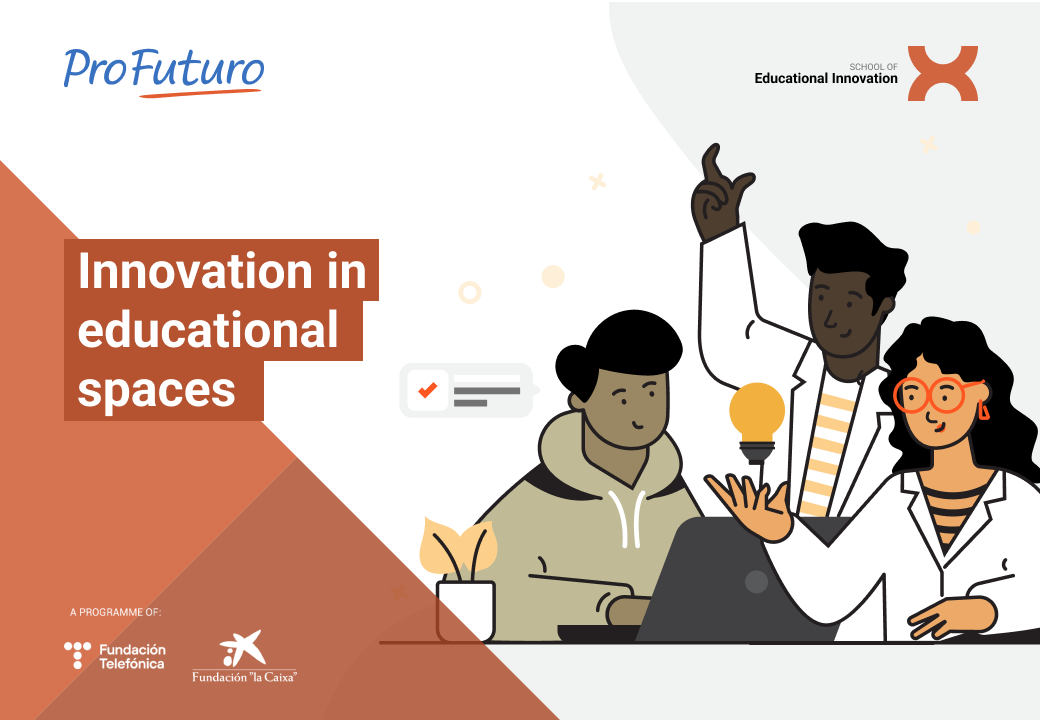 ProFuturo

SCHOOL OF
Educational Innovation

Innovation in educational spaces

A PROGRAMME OF:

Fundación Telefónica

Fundación "la Caixa"